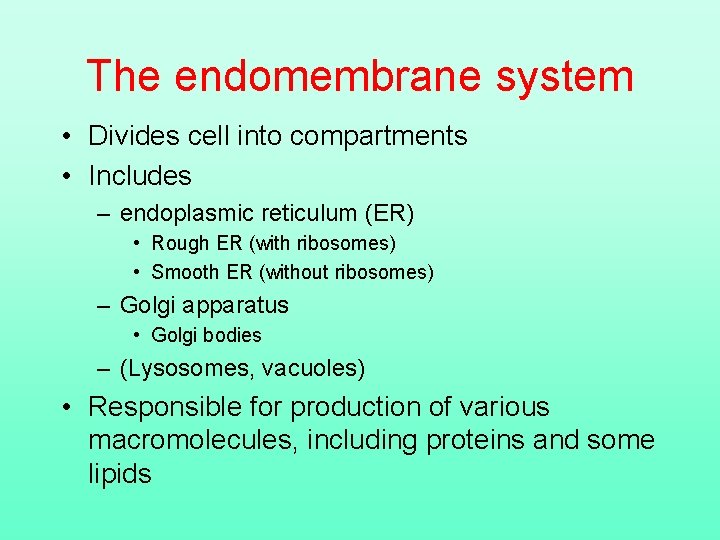 The endomembrane system

• Divides cell into compartments
• Includes
  – endoplasmic reticulum (ER)
    • Rough ER (with ribosomes)
    • Smooth ER (without ribosomes)
  – Golgi apparatus
    • Golgi bodies
  – (Lysosomes, vacuoles)
• Responsible for production of various macromolecules, including proteins and some lipids